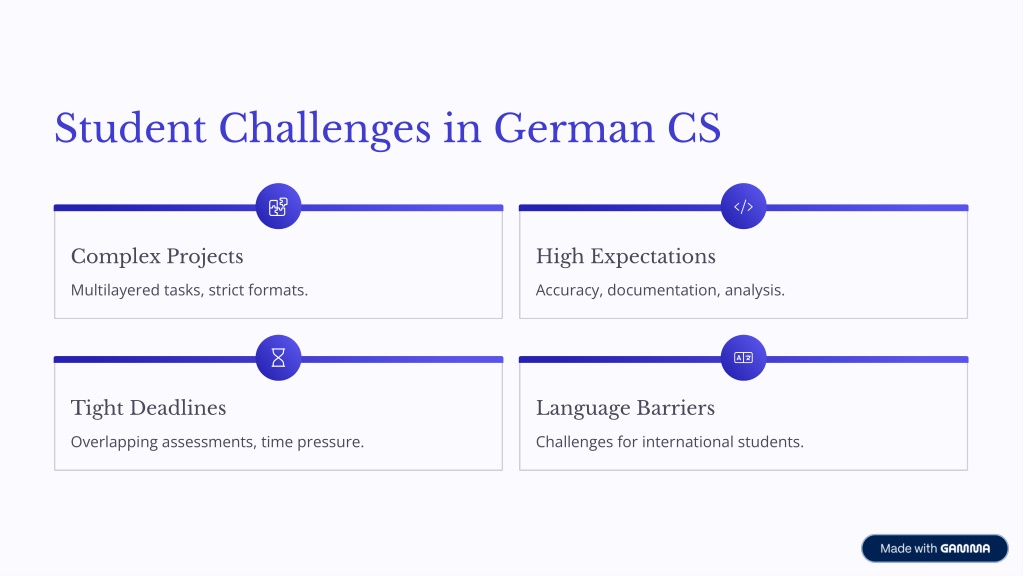 Student Challenges in German CS

Complex Projects

Multilayered tasks, strict formats.

High Expectations

Accuracy, documentation, analysis.

Tight Deadlines

Overlapping assessments, time pressure.

Language Barriers

Challenges for international students.

Made with GAMMA